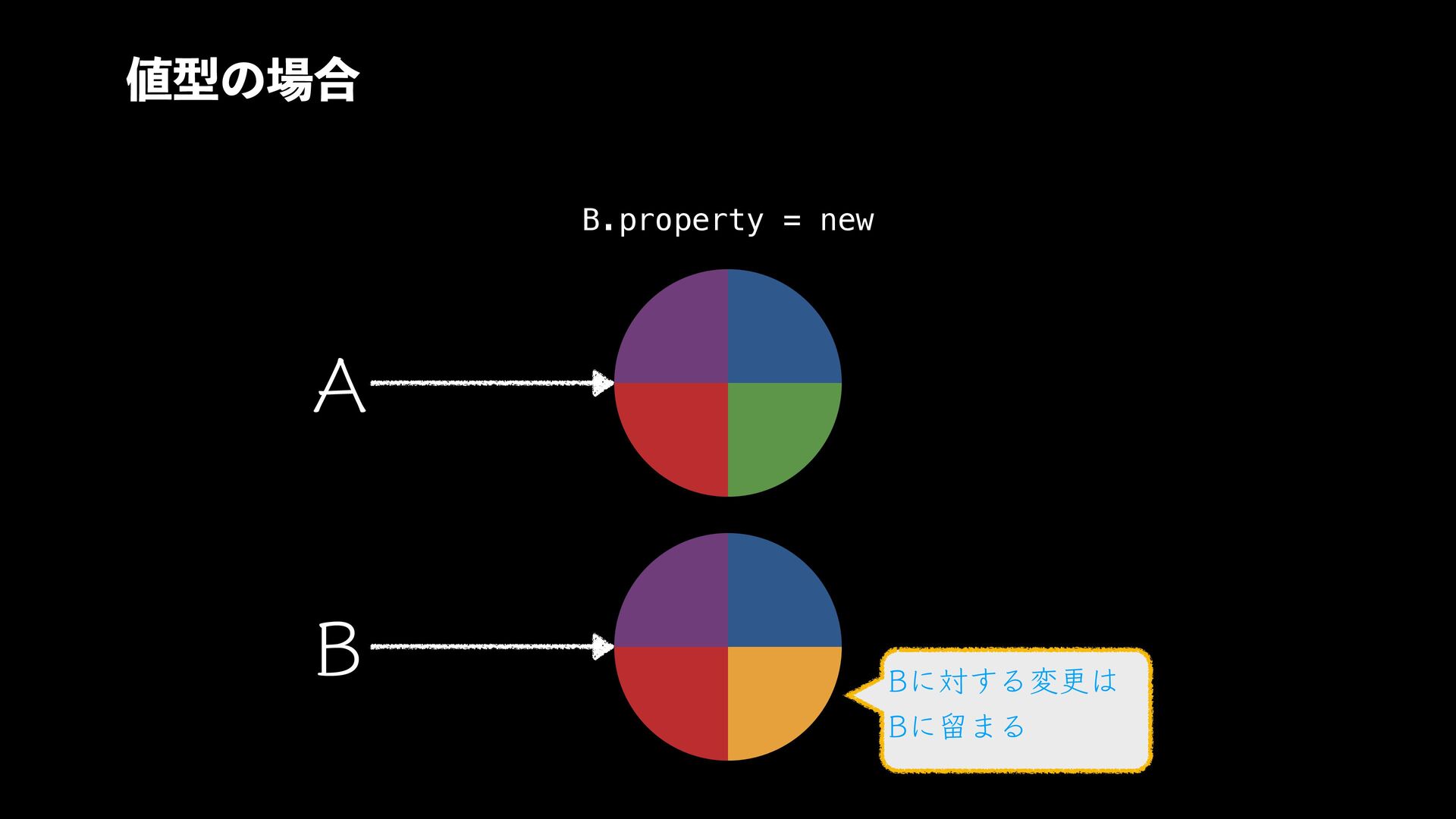 値型の場合

B.property = new

A

B

Bに対する変更は
Bに留まる